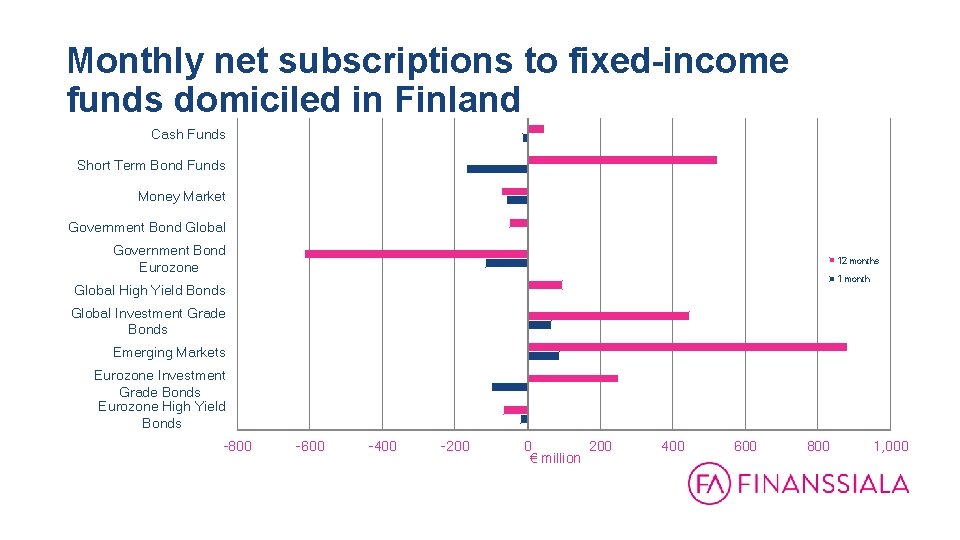 Monthly net subscriptions to fixed-income funds domiciled in Finland

Cash Funds
Short Term Bond Funds
Money Market
Government Bond Global
Government Bond Eurozone
Global High Yield Bonds
Global Investment Grade Bonds
Emerging Markets
Eurozone Investment Grade Bonds
Eurozone High Yield Bonds

12 months
1 month

-800 -600 -400 -200 0 200 400 600 800 1,000
€ million

FA FINANSSIALA